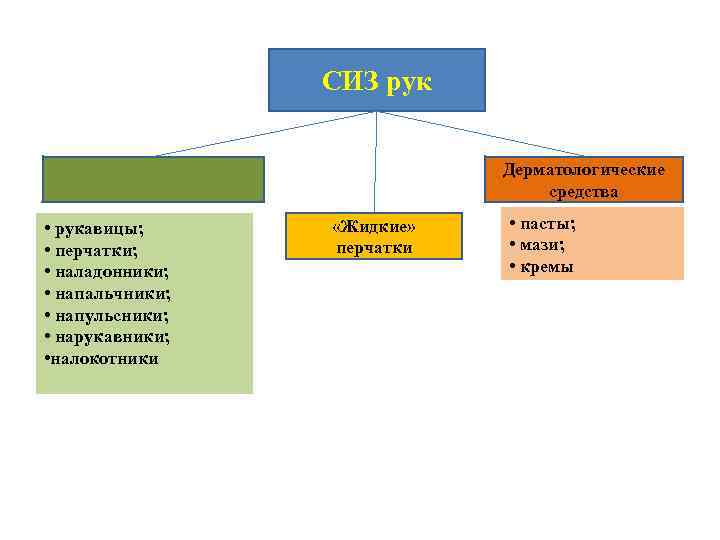 СИЗ рук

• рукавицы;
• перчатки;
• наладонники;
• напальчники;
• напульсники;
• нарукавники;
•налокотники

«Жидкие» перчатки

Дерматологические средства

• пасты;
• мази;
• кремы